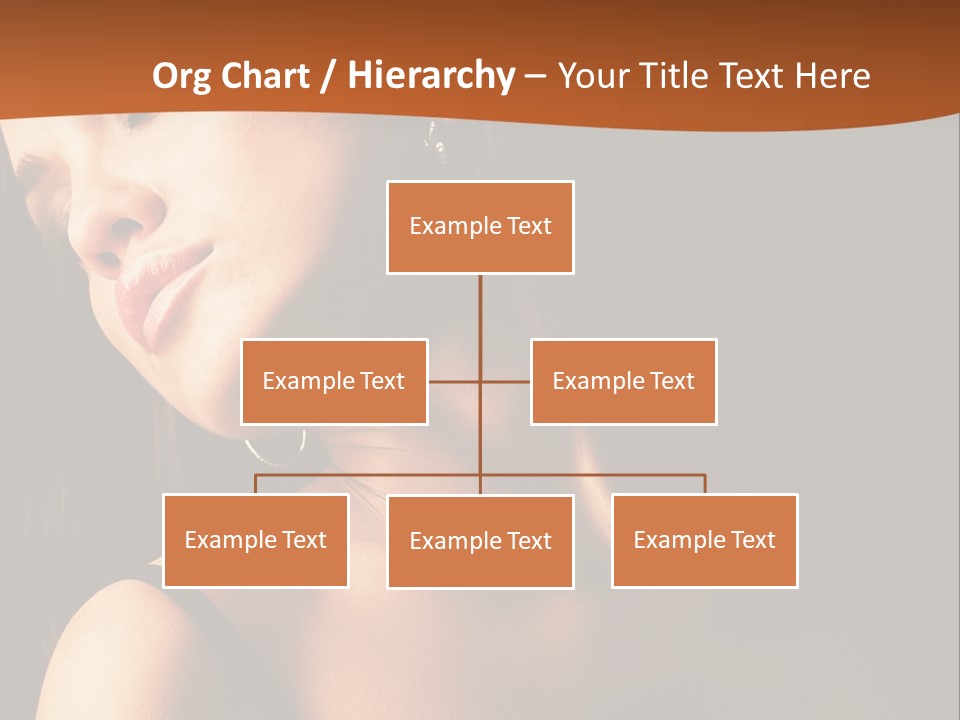 Org Chart / Hierarchy – Your Title Text Here

Example Text

Example Text

Example Text

Example Text

Example Text

Example Text